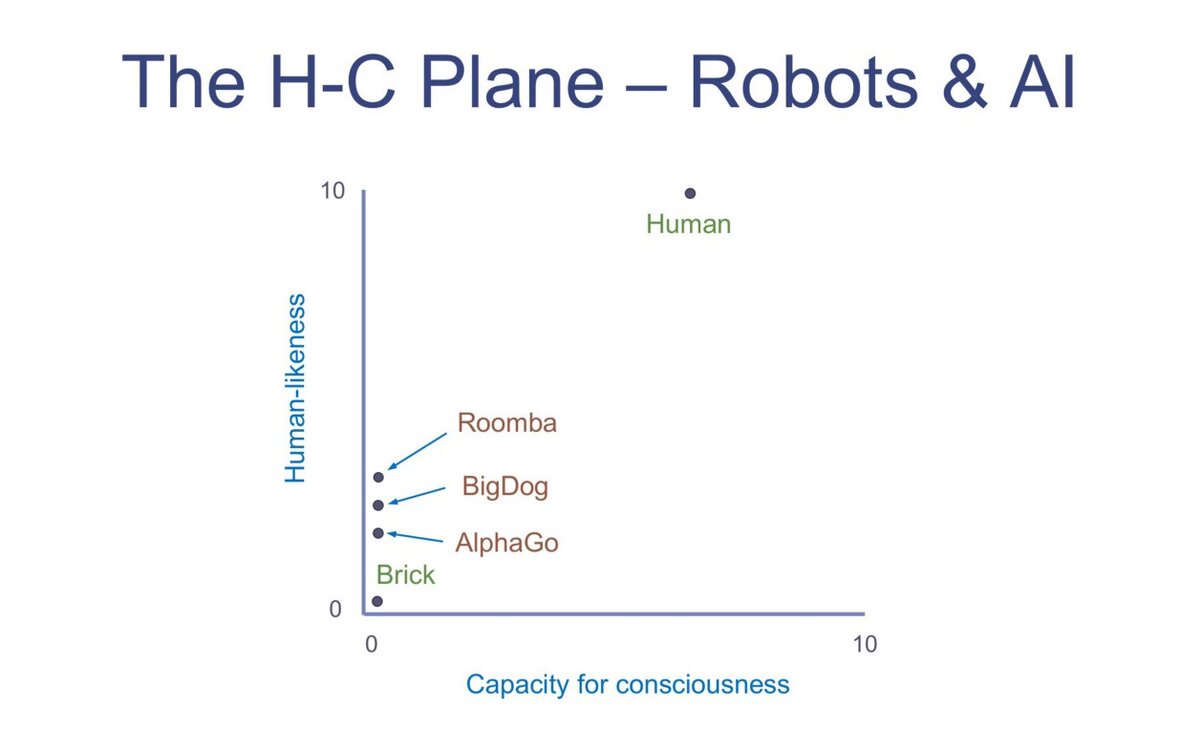 The H-C Plane – Robots & AI

10

Human

Human-likeness

Roomba

BigDog

AlphaGo

Brick

0

0

10

Capacity for consciousness